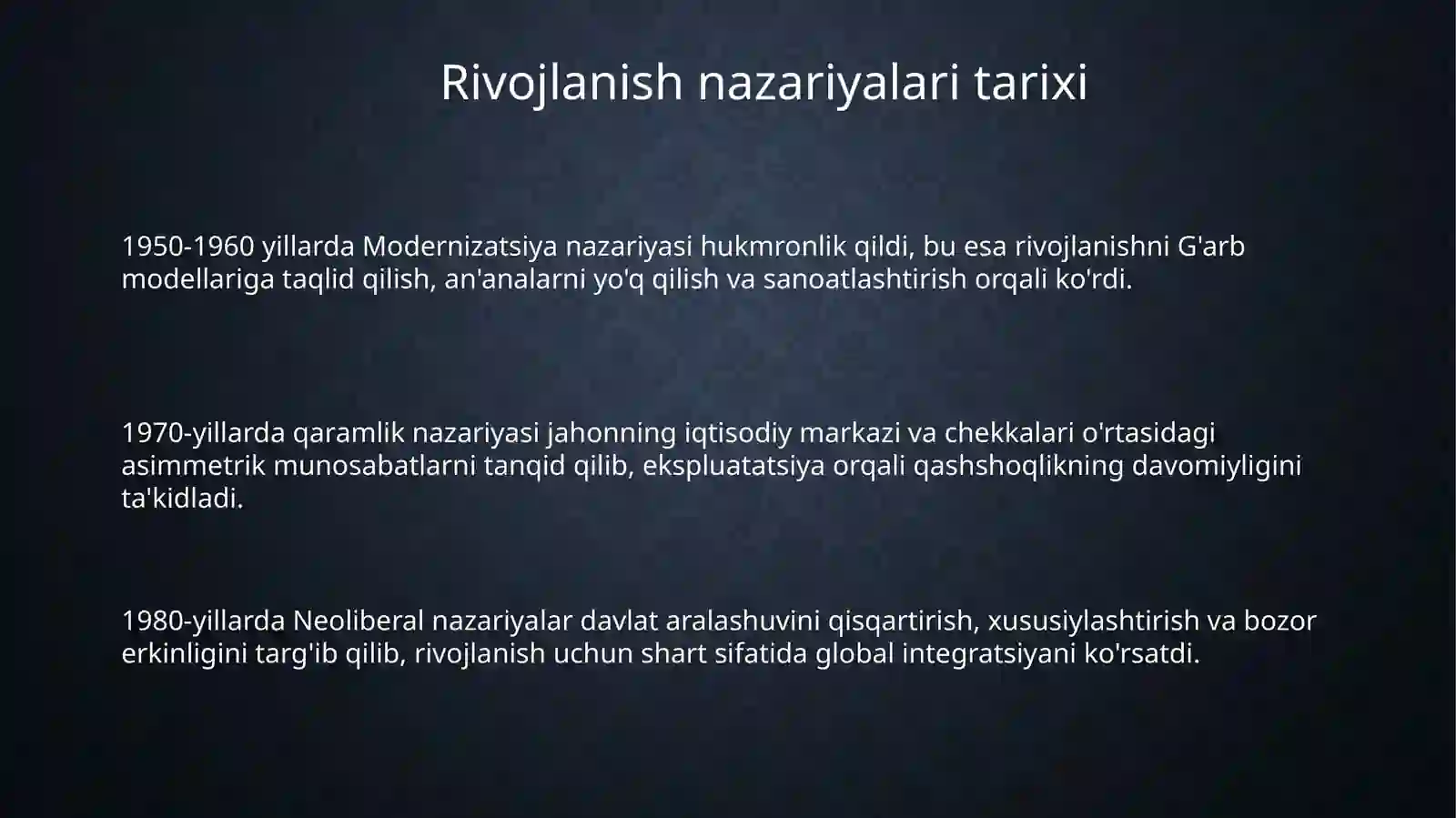 Rivojlanish nazariyalari tarixi

1950-1960 yillarda Modernizatsiya nazariyasi hukmronlik qildi, bu esa rivojlanishni G'arb modellariga taqlid qilish, an'analarni yo'q qilish va sanoatlashtirish orqali ko'rdi.

1970-yillarda qaramlik nazariyasi jahonning iqtisodiy markazi va chekkalari o'rtasidagi asimmetrik munosabatlarni tanqid qilib, ekspluatatsiya orqali qashshoqlikning davomiyligini ta'kidladi.

1980-yillarda Neoliberal nazariyalar davlat aralashuvini qisqartirish, xususiylashtirish va bozor erkinligini targ'ib qilib, rivojlanish uchun shart sifatida global integratsiyani ko'rsatdi.